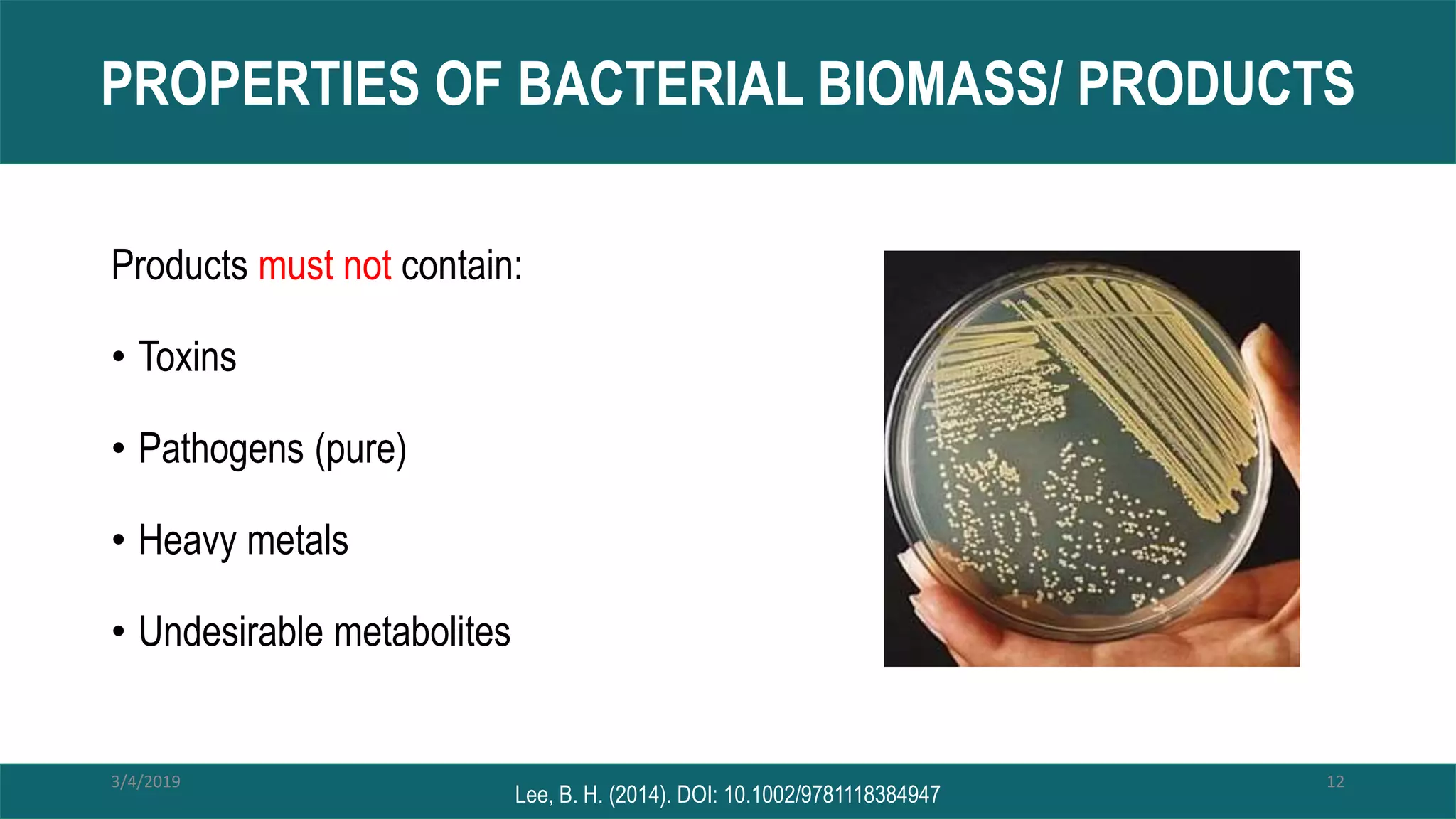 PROPERTIES OF BACTERIAL BIOMASS/ PRODUCTS

Products must not contain:

• Toxins

• Pathogens (pure)

• Heavy metals

• Undesirable metabolites

3/4/2019

Lee, B. H. (2014). DOI: 10.1002/9781118384947

12